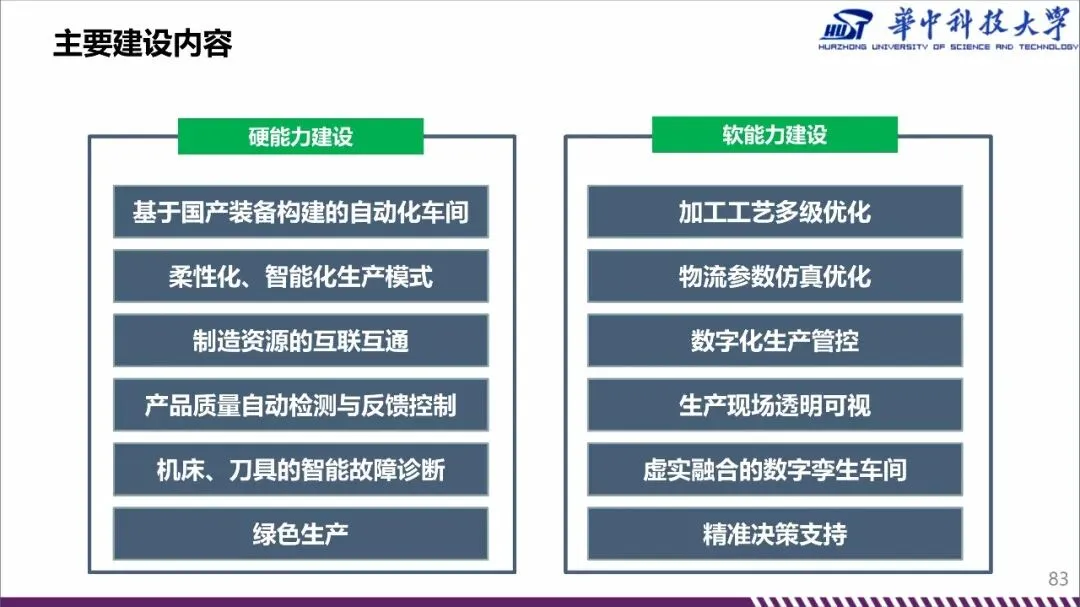 主要建设内容

HUST 華中科技大學
HUAZHONG UNIVERSITY OF SCIENCE AND TECHNOLOGY

硬能力建设

基于国产装备构建的自动化车间

柔性化、智能化生产模式

制造资源的互联互通

产品质量自动检测与反馈控制

机床、刀具的智能故障诊断

绿色生产

软能力建设

加工工艺多级优化

物流参数仿真优化

数字化生产管控

生产现场透明可视

虚实融合的数字孪生车间

精准决策支持

83